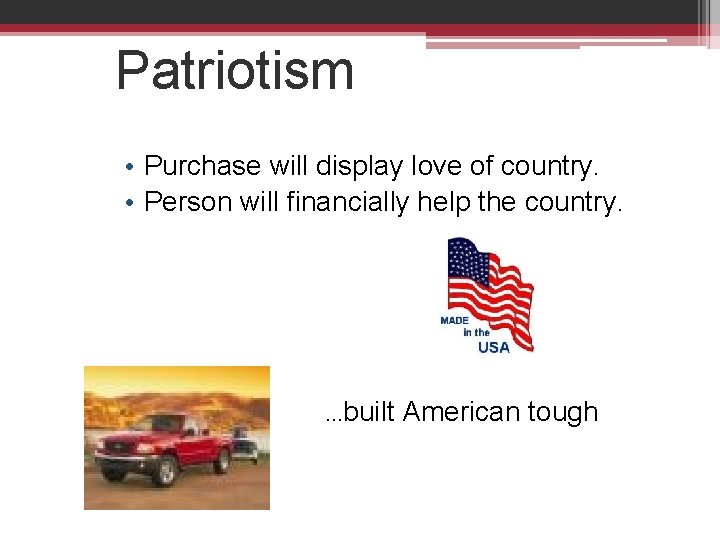 Patriotism

• Purchase will display love of country.
• Person will financially help the country.

MADE in the USA

...built American tough